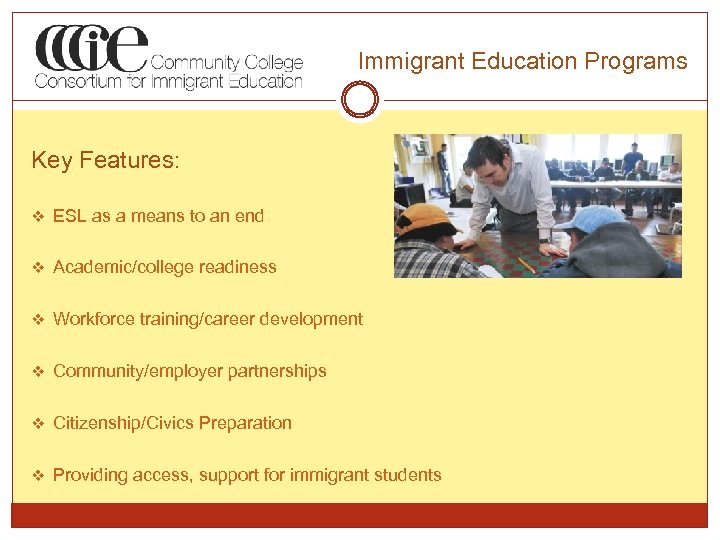 CCCIE Community College Consortium for Immigrant Education

Immigrant Education Programs

Key Features:

❖ ESL as a means to an end

❖ Academic/college readiness

❖ Workforce training/career development

❖ Community/employer partnerships

❖ Citizenship/Civics Preparation

❖ Providing access, support for immigrant students